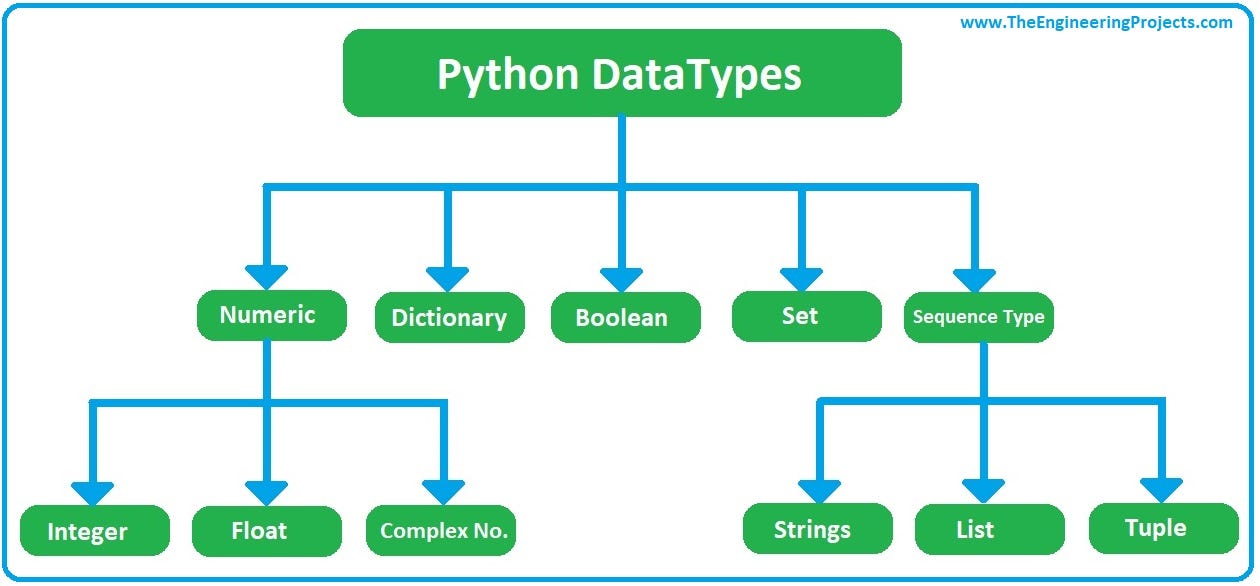 www.TheEngineeringProjects.com

Python DataTypes

Numeric

Dictionary

Boolean

Set

Sequence Type

Integer

Float

Complex No.

Strings

List

Tuple